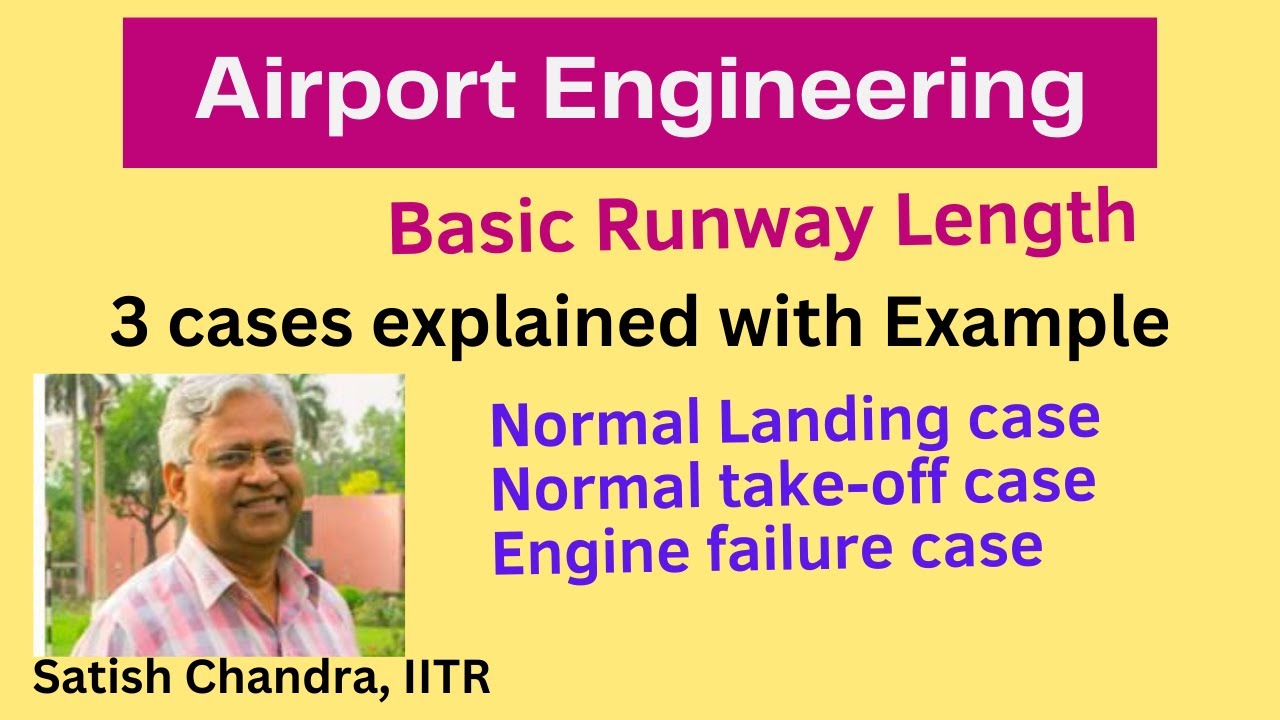 Airport Engineering

Basic Runway Length

3 cases explained with Example

Normal Landing case
Normal take-off case
Engine failure case

Satish Chandra, IITR